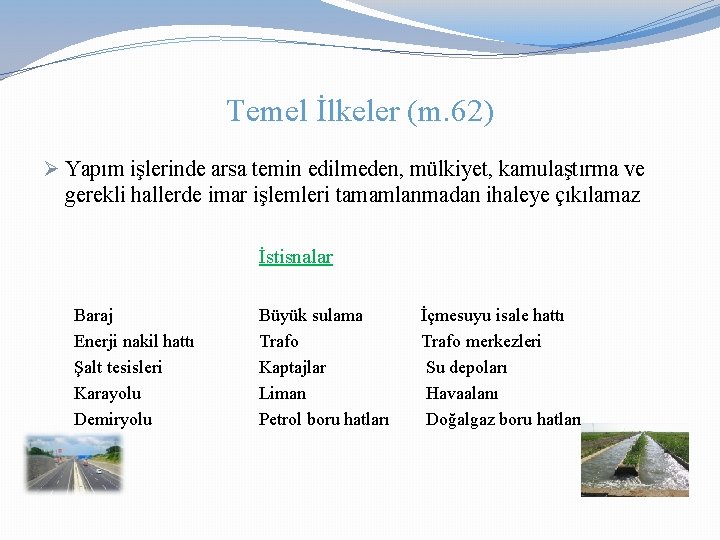 Temel İlkeler (m.62)

➢ Yapım işlerinde arsa temin edilmeden, mülkiyet, kamulaştırma ve gerekli hallerde imar işlemleri tamamlanmadan ihaleye çıkılamaz

İstisnalar

Baraj
Enerji nakil hattı
Şalt tesisleri
Karayolu
Demiryolu

Büyük sulama
Trafo
Kaptajlar
Liman
Petrol boru hatları

İçmesuyu isale hattı
Trafo merkezleri
Su depoları
Havaalanı
Doğalgaz boru hatları